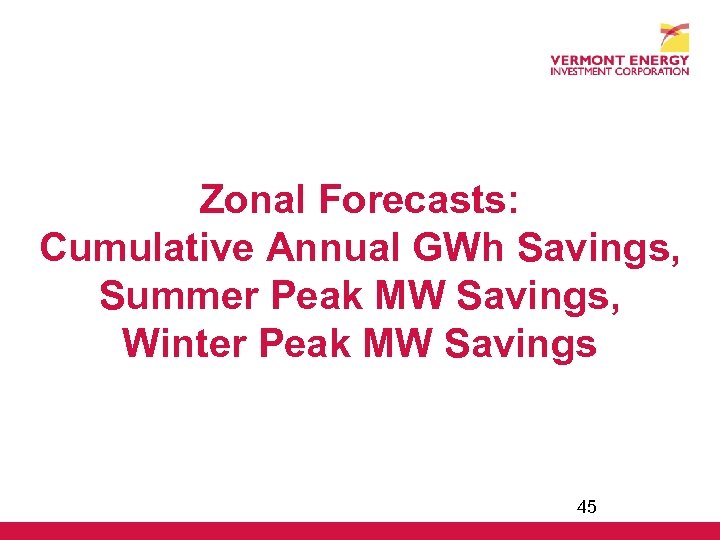 VERMONT ENERGY
INVESTMENT CORPORATION

Zonal Forecasts:
Cumulative Annual GWh Savings,
Summer Peak MW Savings,
Winter Peak MW Savings

45